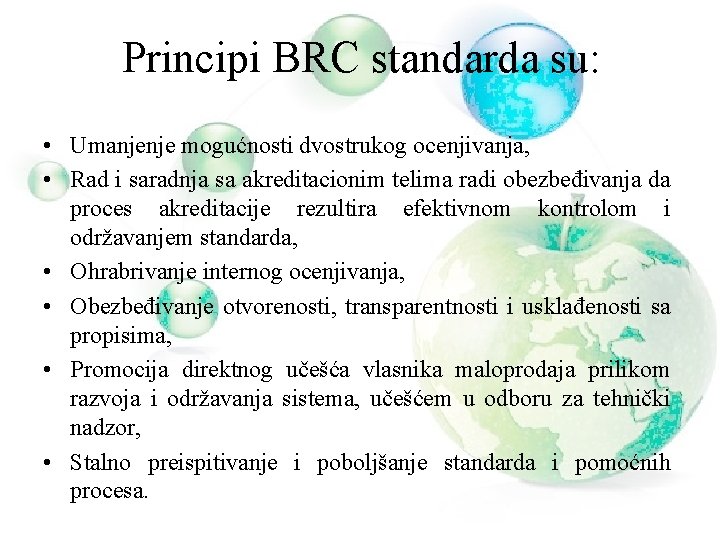 Principi BRC standarda su:

• Umanjenje mogućnosti dvostrukog ocenjivanja,
• Rad i saradnja sa akreditacionim telima radi obezbeđivanja da proces akreditacije rezultira efektivnom kontrolom i održavanjem standarda,
• Ohrabrivanje internog ocenjivanja,
• Obezbeđivanje otvorenosti, transparentnosti i usklađenosti sa propisima,
• Promocija direktnog učešća vlasnika maloprodaja prilikom razvoja i održavanja sistema, učešćem u odboru za tehnički nadzor,
• Stalno preispitivanje i poboljšanje standarda i pomoćnih procesa.